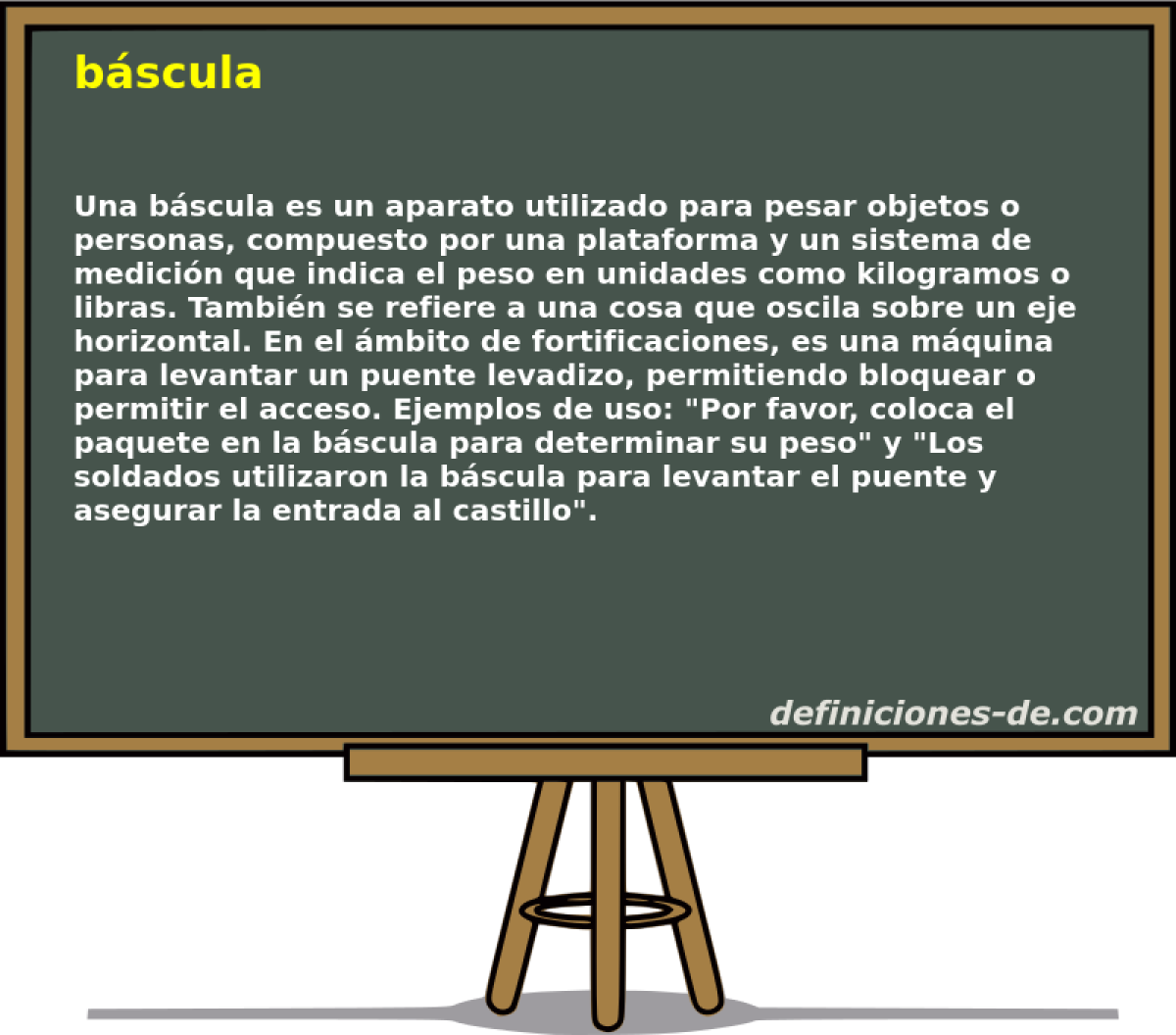 báscula

Una báscula es un aparato utilizado para pesar objetos o personas, compuesto por una plataforma y un sistema de medición que indica el peso en unidades como kilogramos o libras. También se refiere a una cosa que oscila sobre un eje horizontal. En el ámbito de fortificaciones, es una máquina para levantar un puente levadizo, permitiendo bloquear o permitir el acceso. Ejemplos de uso: "Por favor, coloca el paquete en la báscula para determinar su peso" y "Los soldados utilizaron la báscula para levantar el puente y asegurar la entrada al castillo".

definiciones-de.com